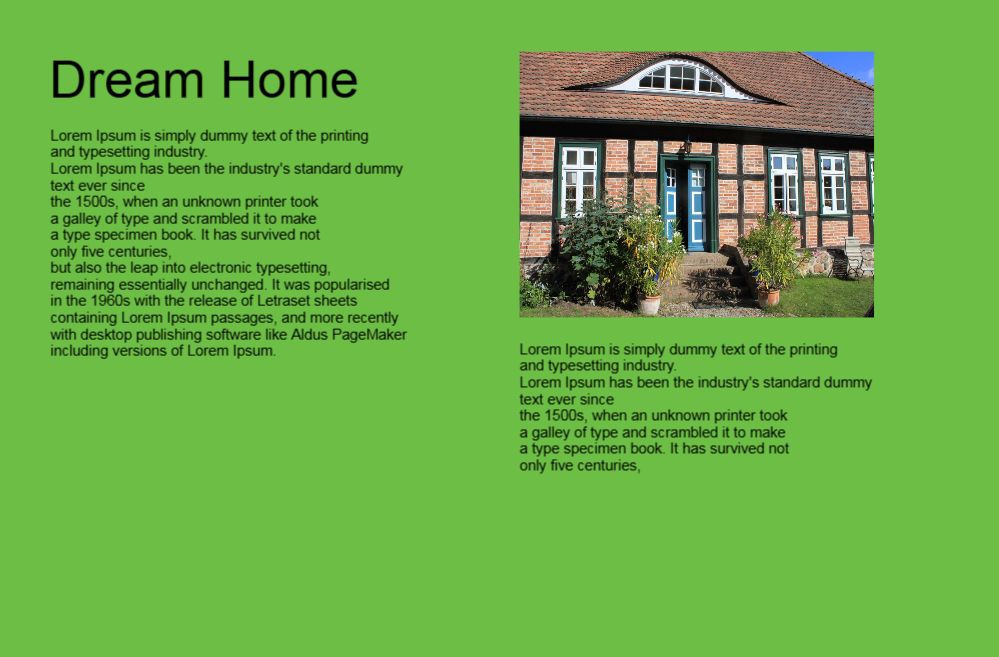 Dream Home

Lorem Ipsum is simply dummy text of the printing and typesetting industry.
Lorem Ipsum has been the industry's standard dummy text ever since the 1500s, when an unknown printer took a galley of type and scrambled it to make a type specimen book. It has survived not only five centuries, but also the leap into electronic typesetting, remaining essentially unchanged. It was popularised in the 1960s with the release of Letraset sheets containing Lorem Ipsum passages, and more recently with desktop publishing software like Aldus PageMaker including versions of Lorem Ipsum.

Lorem Ipsum is simply dummy text of the printing and typesetting industry.
Lorem Ipsum has been the industry's standard dummy text ever since the 1500s, when an unknown printer took a galley of type and scrambled it to make a type specimen book. It has survived not only five centuries,